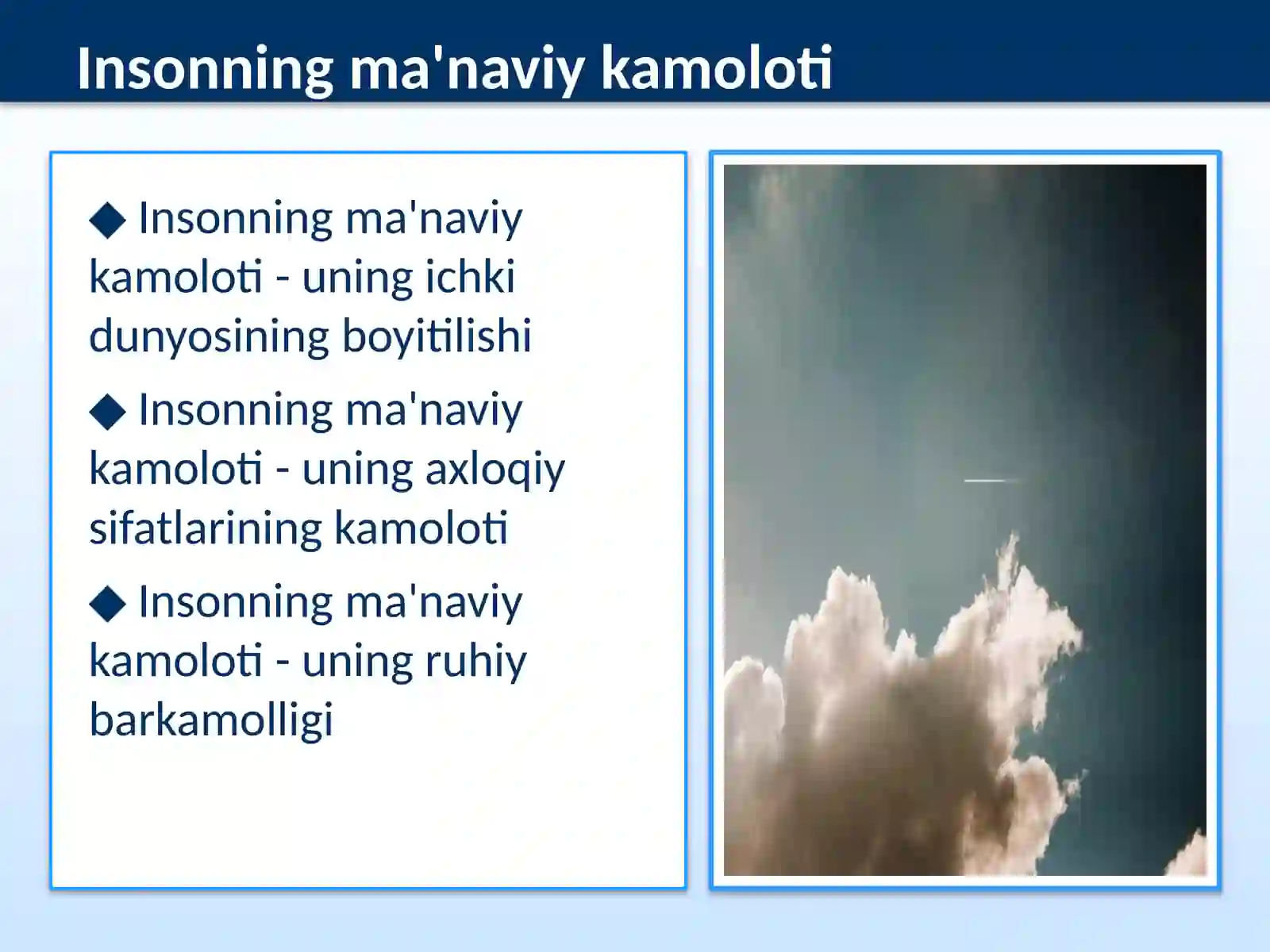 Insonning ma'naviy kamoloti

◆ Insonning ma'naviy kamoloti - uning ichki dunyosining boyitilishi

◆ Insonning ma'naviy kamoloti - uning axloqiy sifatlarining kamoloti

◆ Insonning ma'naviy kamoloti - uning ruhiy barkamolligi